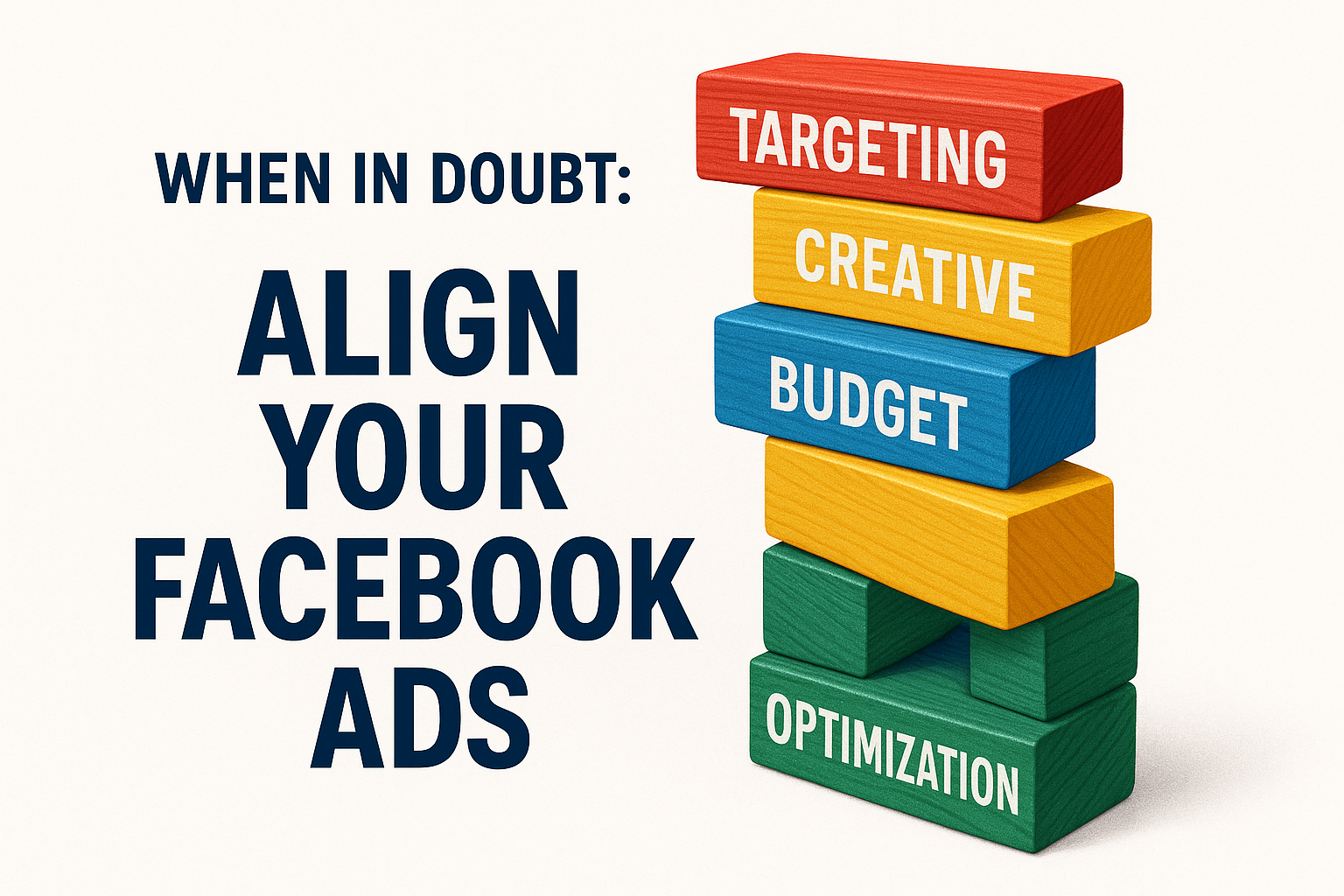 WHEN IN DOUBT:

ALIGN YOUR FACEBOOK ADS

TARGETING
CREATIVE
BUDGET
OPTIMIZATION